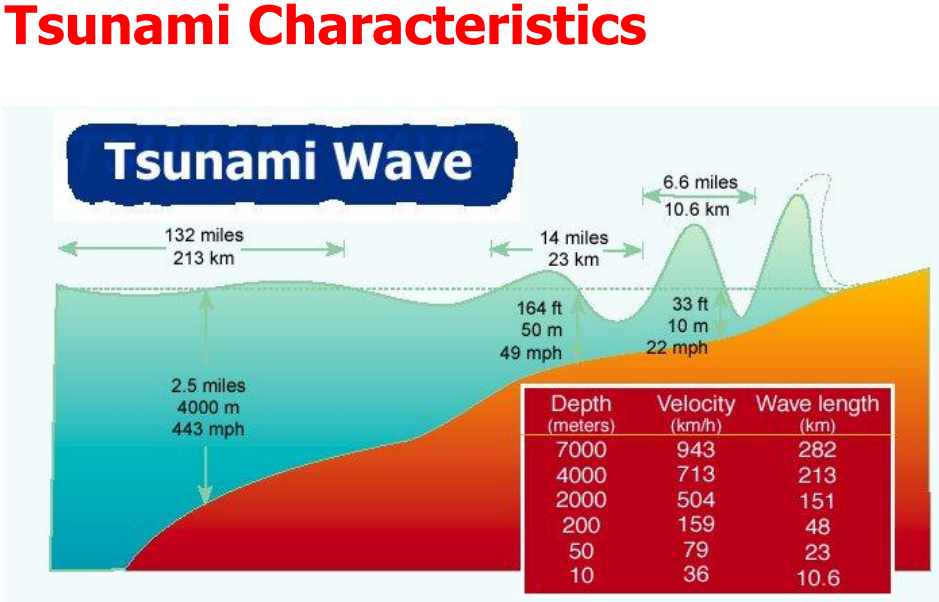 Tsunami Characteristics

Tsunami Wave

132 miles
213 km

14 miles
23 km

6.6 miles
10.6 km

2.5 miles
4000 m
443 mph

164 ft
50 m
49 mph

33 ft
10 m
22 mph

| Depth (meters) | Velocity (km/h) | Wave length (km) |
|---|---|---|
| 7000 | 943 | 282 |
| 4000 | 713 | 213 |
| 2000 | 504 | 151 |
| 200 | 159 | 48 |
| 50 | 79 | 23 |
| 10 | 36 | 10.6 |